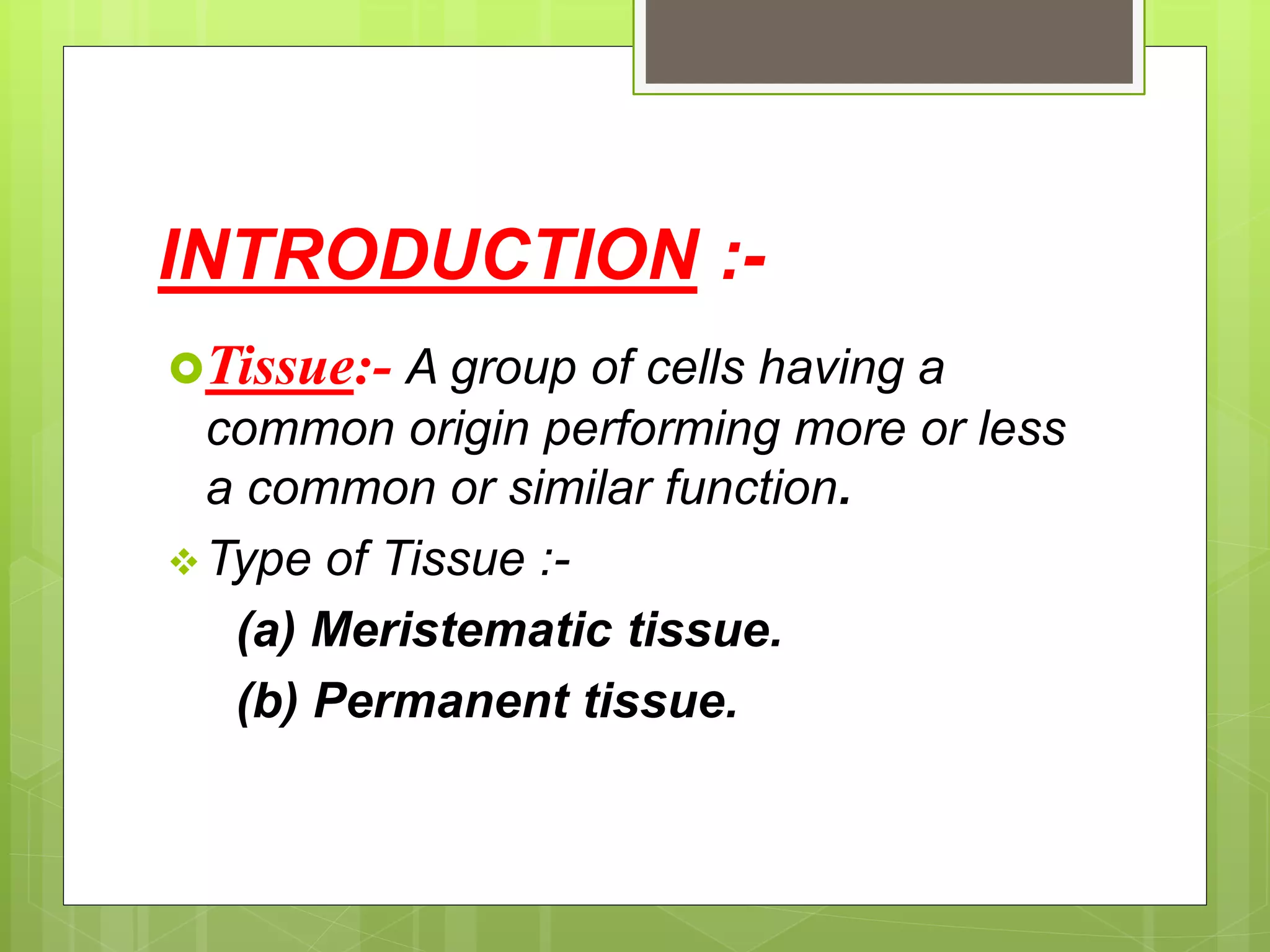 INTRODUCTION :-

Tissue:- A group of cells having a common origin performing more or less a common or similar function.

Type of Tissue :-

(a) Meristematic tissue.

(b) Permanent tissue.